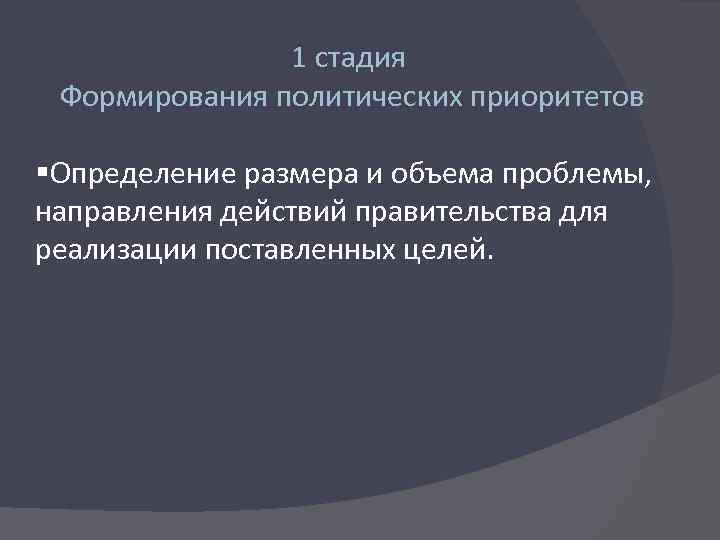 1 стадия
Формирования политических приоритетов

▪Определение размера и объема проблемы, направления действий правительства для реализации поставленных целей.